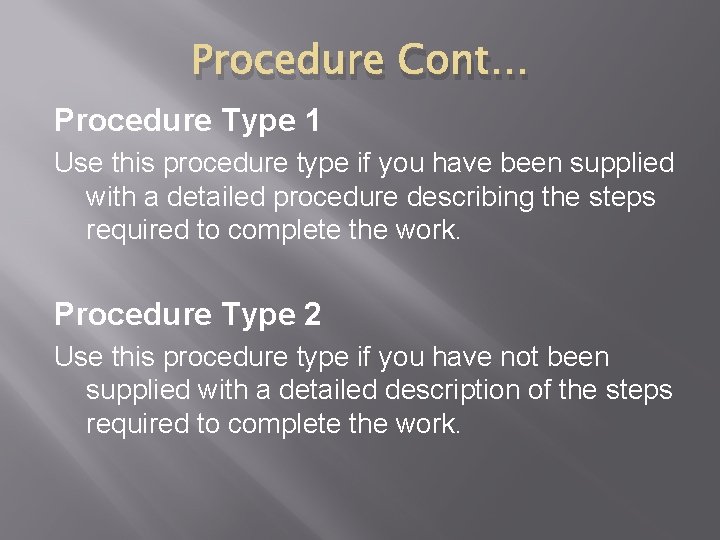 Procedure Cont…

Procedure Type 1

Use this procedure type if you have been supplied with a detailed procedure describing the steps required to complete the work.

Procedure Type 2

Use this procedure type if you have not been supplied with a detailed description of the steps required to complete the work.